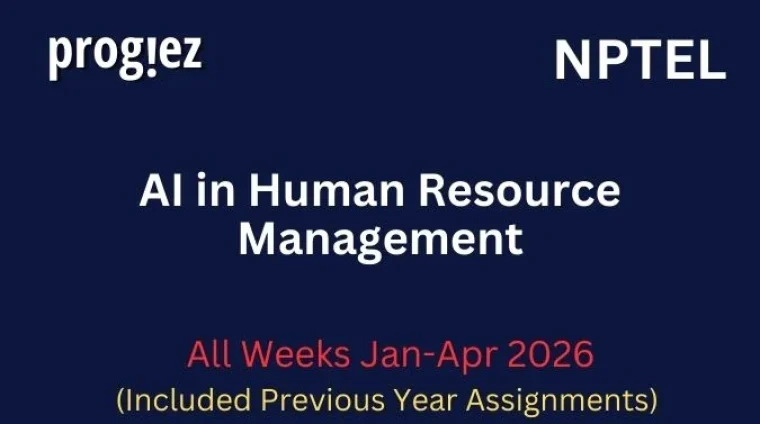 prog!ez

NPTEL

AI in Human Resource Management

All Weeks Jan-Apr 2026

(Included Previous Year Assignments)